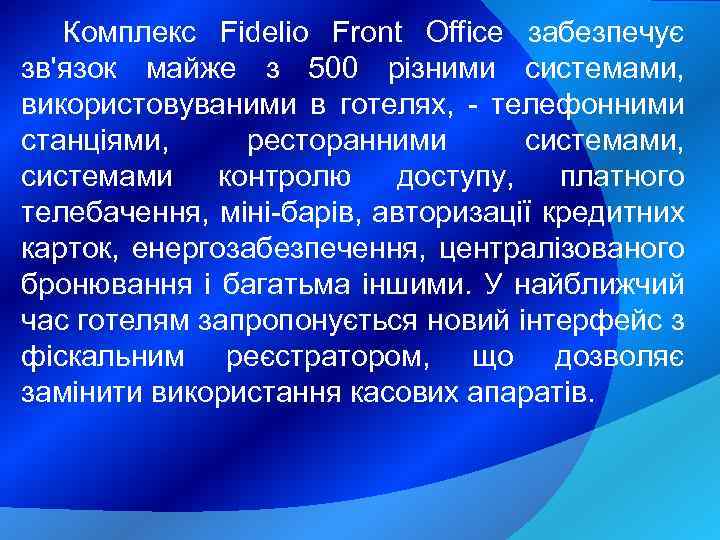 Комплекс Fidelio Front Office забезпечує зв'язок майже з 500 різними системами, використовуваними в готелях, - телефонними станціями, ресторанними системами, системами контролю доступу, платного телебачення, міні-барів, авторизації кредитних карток, енергозабезпечення, централізованого бронювання і багатьма іншими. У найближчий час готелям запропонується новий інтерфейс з фіскальним реєстратором, що дозволяє замінити використання касових апаратів.